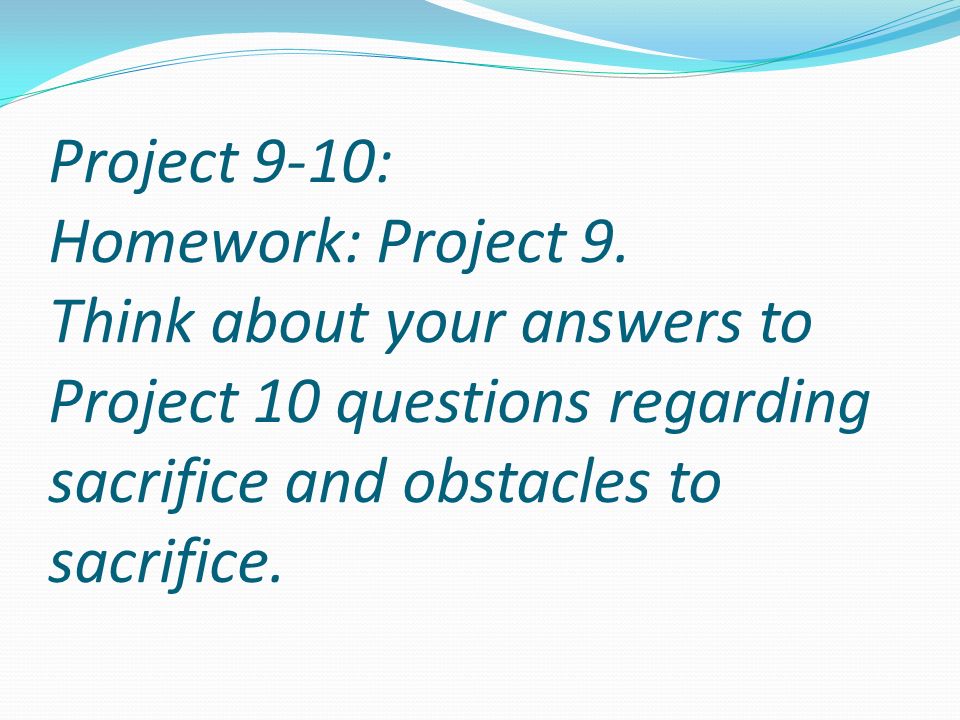 Project 9-10:
Homework: Project 9.
Think about your answers to Project 10 questions regarding sacrifice and obstacles to sacrifice.